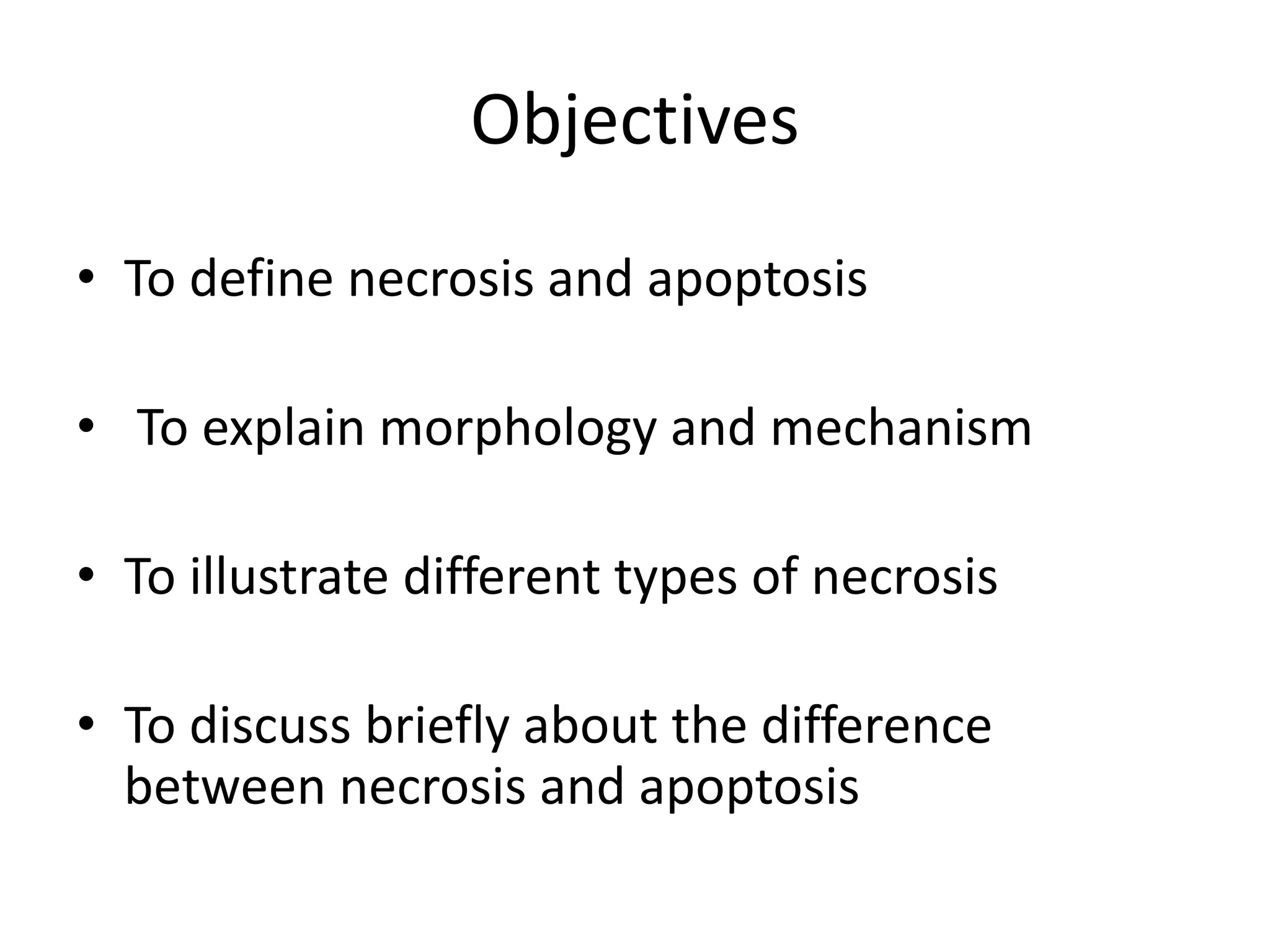 Objectives

• To define necrosis and apoptosis

• To explain morphology and mechanism

• To illustrate different types of necrosis

• To discuss briefly about the difference between necrosis and apoptosis